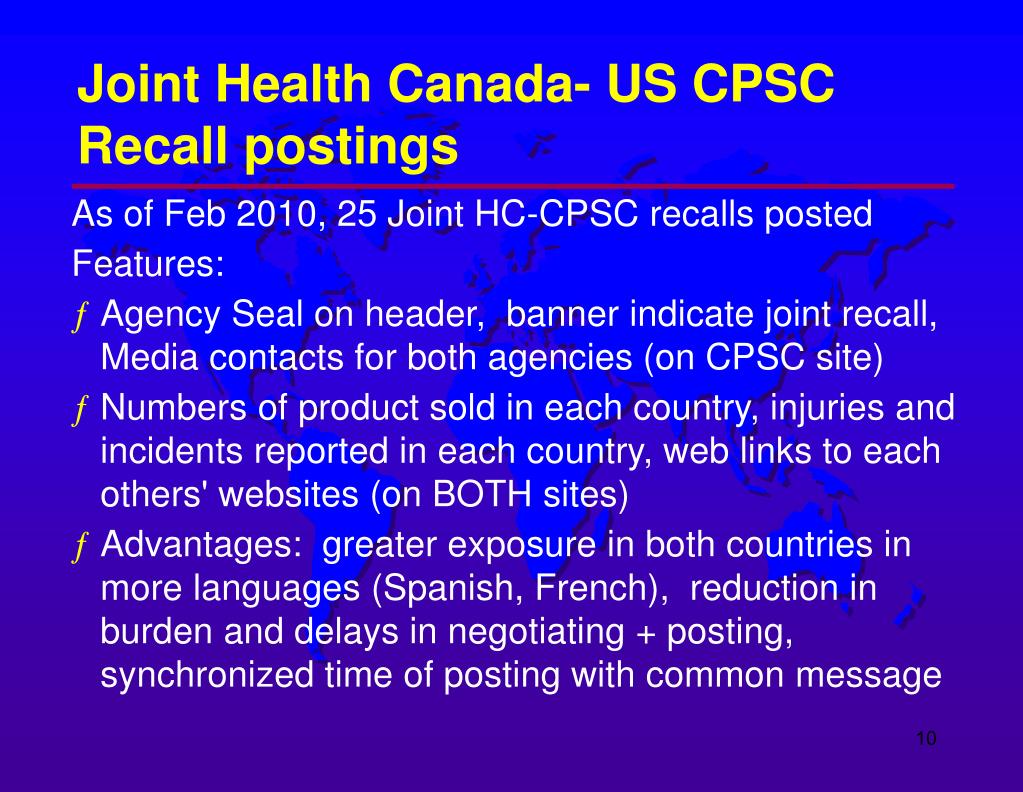 Joint Health Canada- US CPSC Recall postings

As of Feb 2010, 25 Joint HC-CPSC recalls posted

Features:

ƒ Agency Seal on header, banner indicate joint recall, Media contacts for both agencies (on CPSC site)

ƒ Numbers of product sold in each country, injuries and incidents reported in each country, web links to each others' websites (on BOTH sites)

ƒ Advantages: greater exposure in both countries in more languages (Spanish, French), reduction in burden and delays in negotiating + posting, synchronized time of posting with common message

10